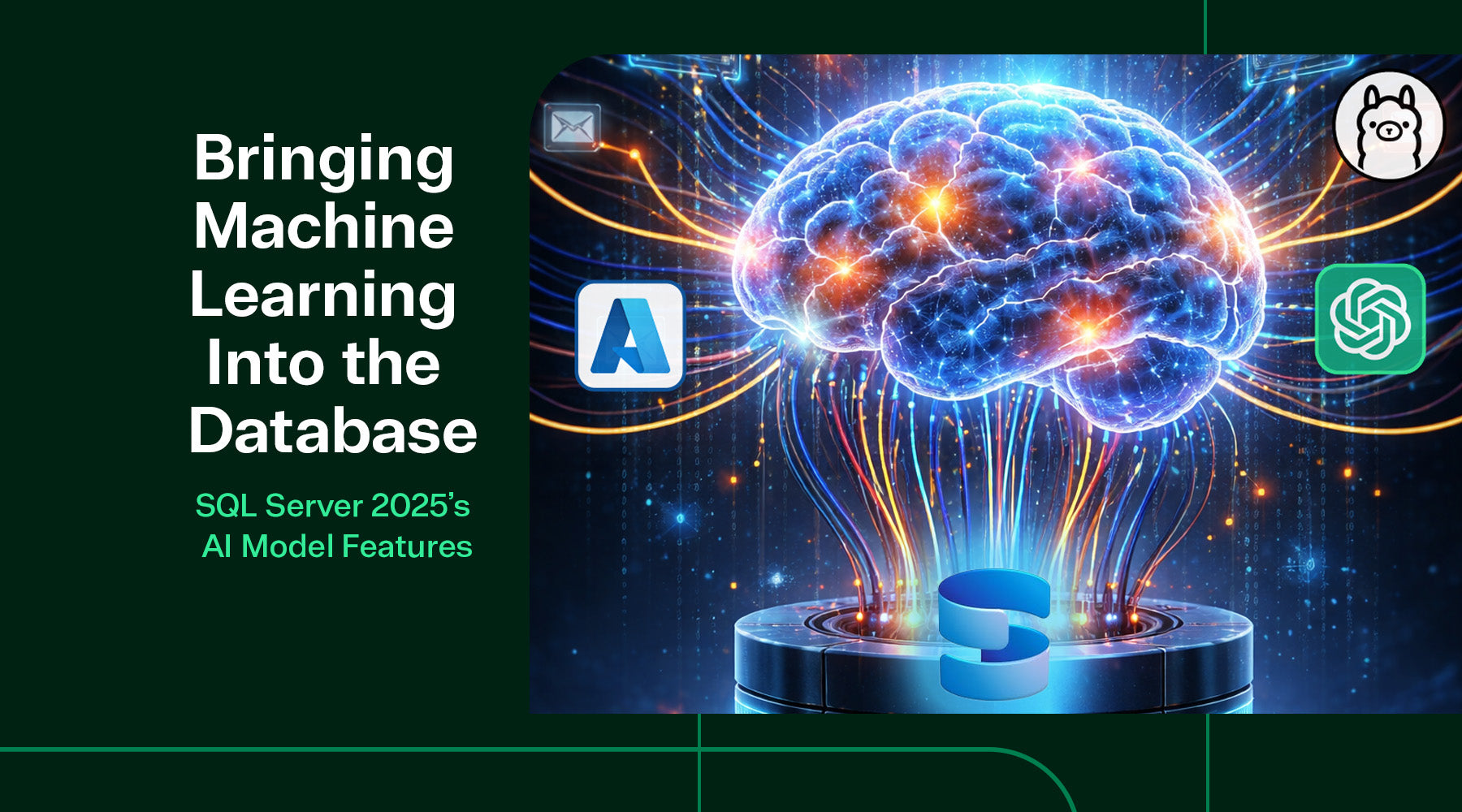 Bringing Machine Learning Into the Database

SQL Server 2025's AI Model Features